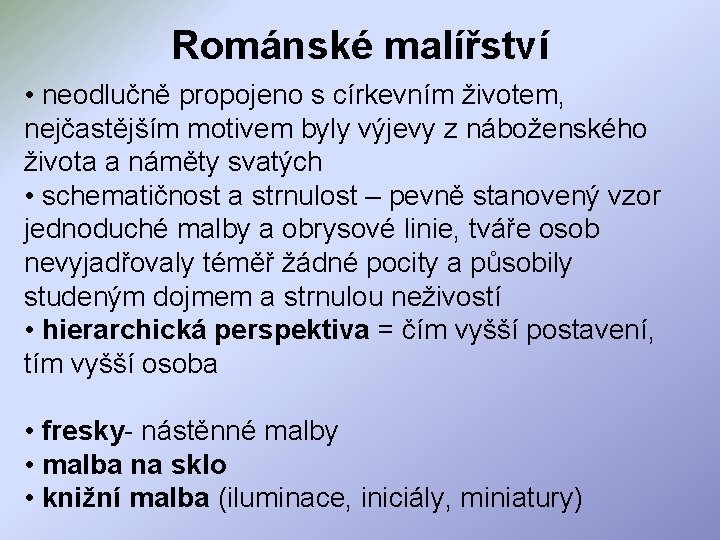 Románské malířství

• neodlučně propojeno s církevním životem, nejčastějším motivem byly výjevy z náboženského života a náměty svatých
• schematičnost a strnulost – pevně stanovený vzor jednoduché malby a obrysové linie, tváře osob nevyjadřovaly téměř žádné pocity a působily studeným dojmem a strnulou neživostí
• hierarchická perspektiva = čím vyšší postavení, tím vyšší osoba

• fresky- nástěnné malby
• malba na sklo
• knižní malba (iluminace, iniciály, miniatury)